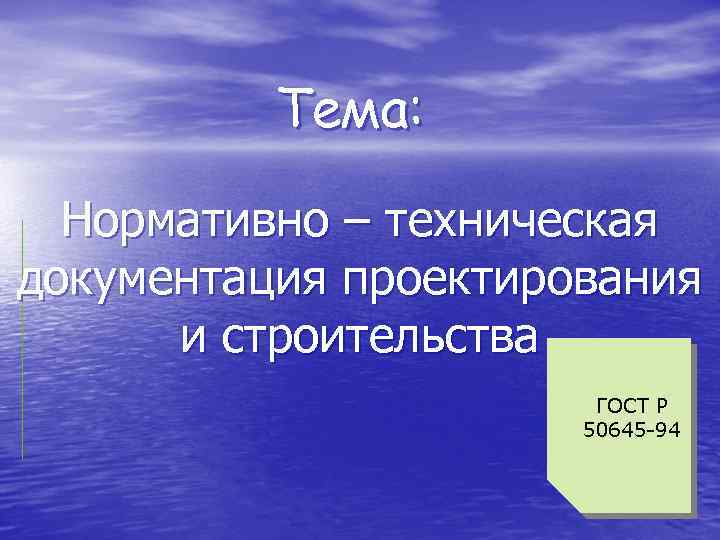 Тема:

Нормативно – техническая документация проектирования и строительства

ГОСТ Р 50645-94